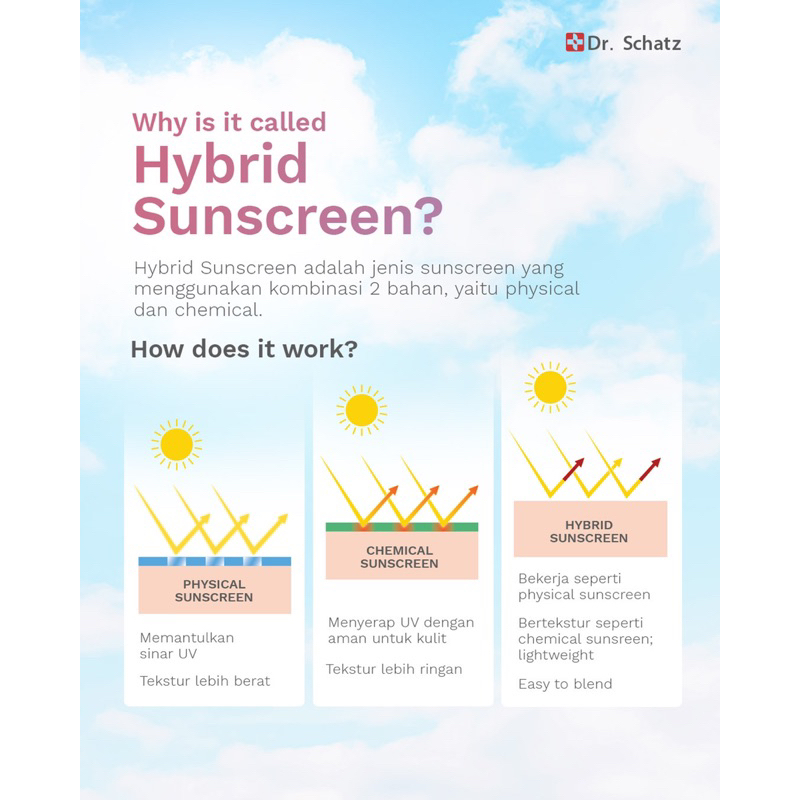 Dr. Schatz

Why is it called
Hybrid Sunscreen?

Hybrid Sunscreen adalah jenis sunscreen yang menggunakan kombinasi 2 bahan, yaitu physical dan chemical.

How does it work?

PHYSICAL SUNSCREEN

Memantulkan sinar UV

Tekstur lebih berat

CHEMICAL SUNSCREEN

Menyerap UV dengan aman untuk kulit

Tekstur lebih ringan

HYBRID SUNSCREEN

Bekerja seperti physical sunscreen

Bertekstur seperti chemical sunsreen; lightweight

Easy to blend